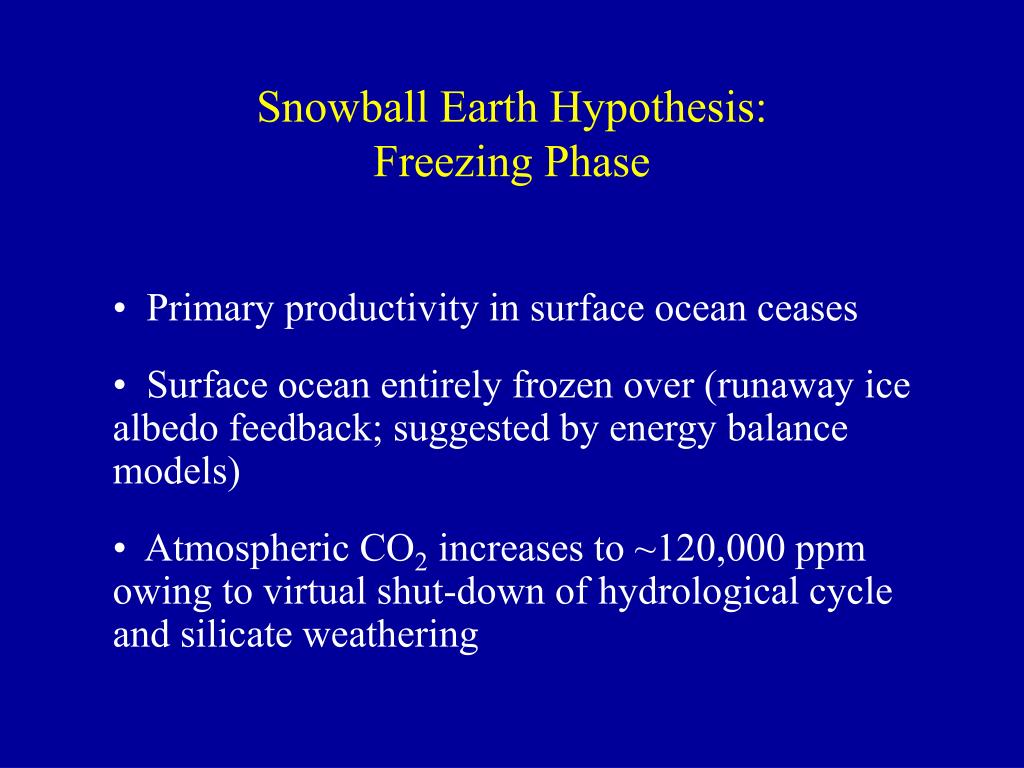 Snowball Earth Hypothesis:
Freezing Phase

• Primary productivity in surface ocean ceases

• Surface ocean entirely frozen over (runaway ice albedo feedback; suggested by energy balance models)

• Atmospheric $CO_2$ increases to ~120,000 ppm owing to virtual shut-down of hydrological cycle and silicate weathering